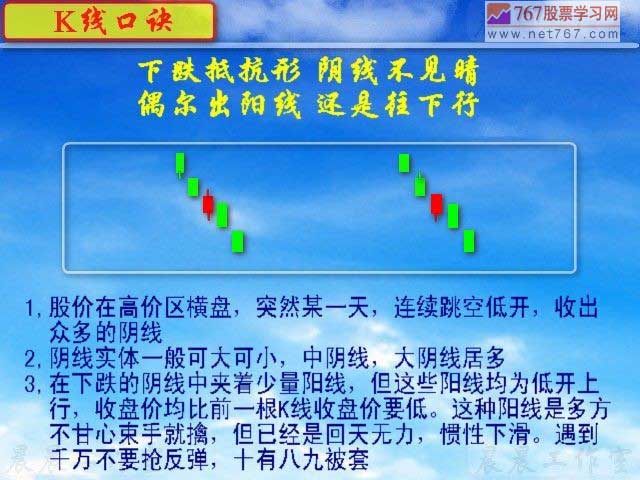 K线口诀

767股票学习网
www.net767.com

下跌抵抗形 阴线不见晴
偶尔出阳线 还是往下行

1, 股价在高价区横盘，突然某一天，连续跳空低开，收出众多的阴线
2, 阴线实体一般可大可小，中阴线，大阴线居多
3, 在下跌的阴线中夹着少量阳线，但这些阳线均为低开上行，收盘价均比前一根K线收盘价要低。这种阳线是多方不甘心束手就擒，但已经是回天无力，惯性下滑。遇到千万不要抢反弹，十有八九被套

晨晨

晨晨工作室